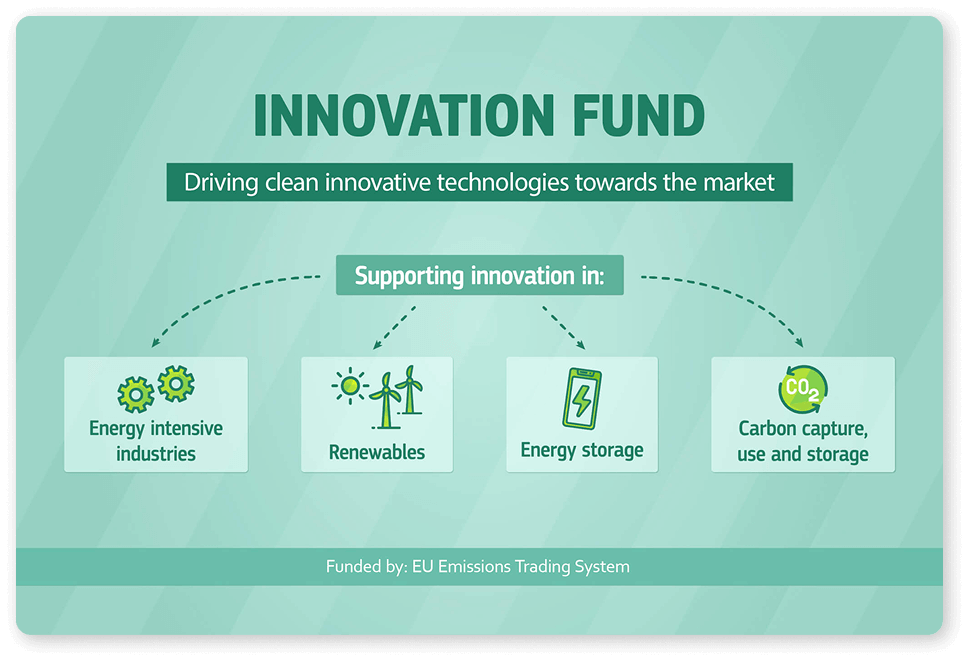 INNOVATION FUND

Driving clean innovative technologies towards the market

Supporting innovation in:

Energy intensive industries

Renewables

Energy storage

$CO_2$

Carbon capture, use and storage

Funded by: EU Emissions Trading System